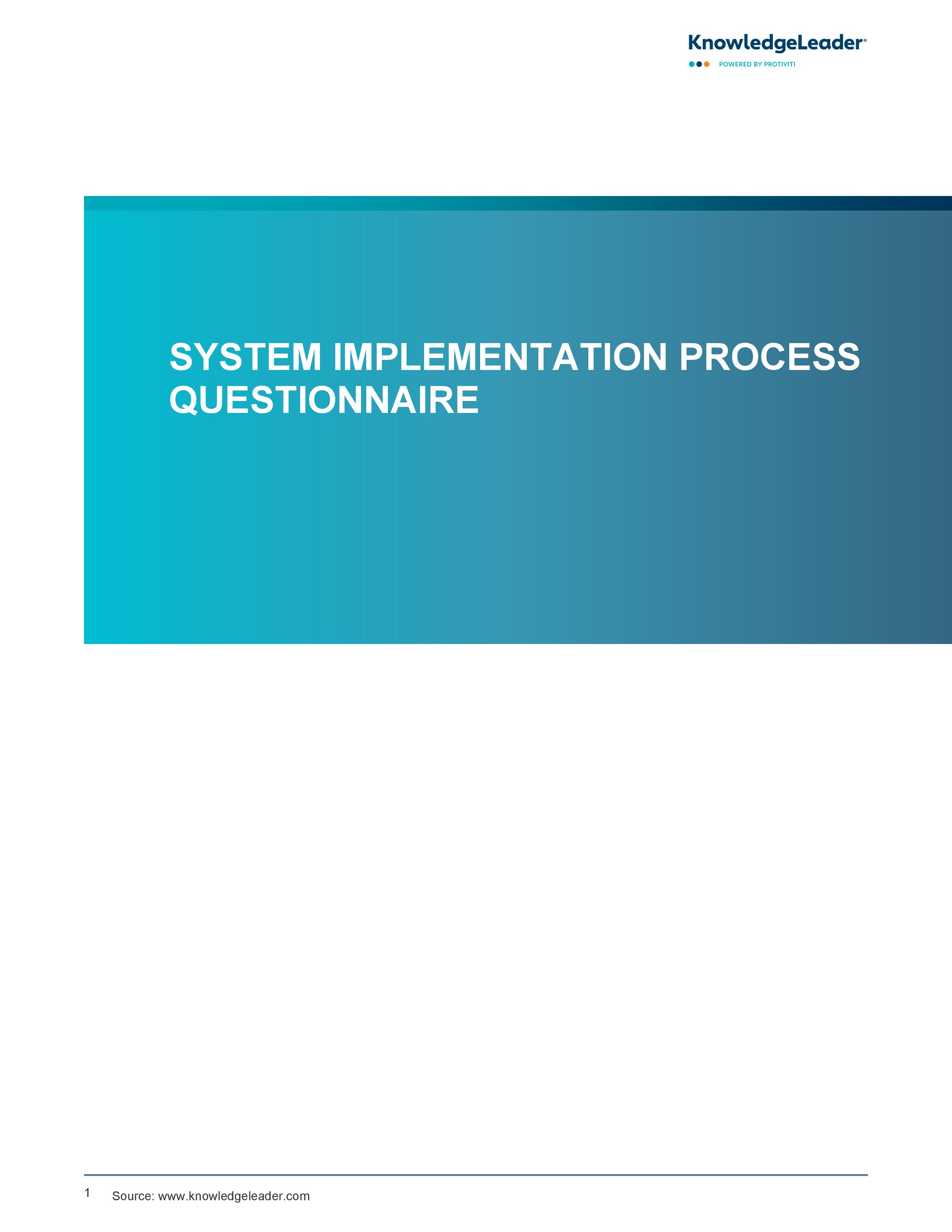 KnowledgeLeader®
POWERED BY PROTIVITI

SYSTEM IMPLEMENTATION PROCESS QUESTIONNAIRE

1 Source: www.knowledgeleader.com